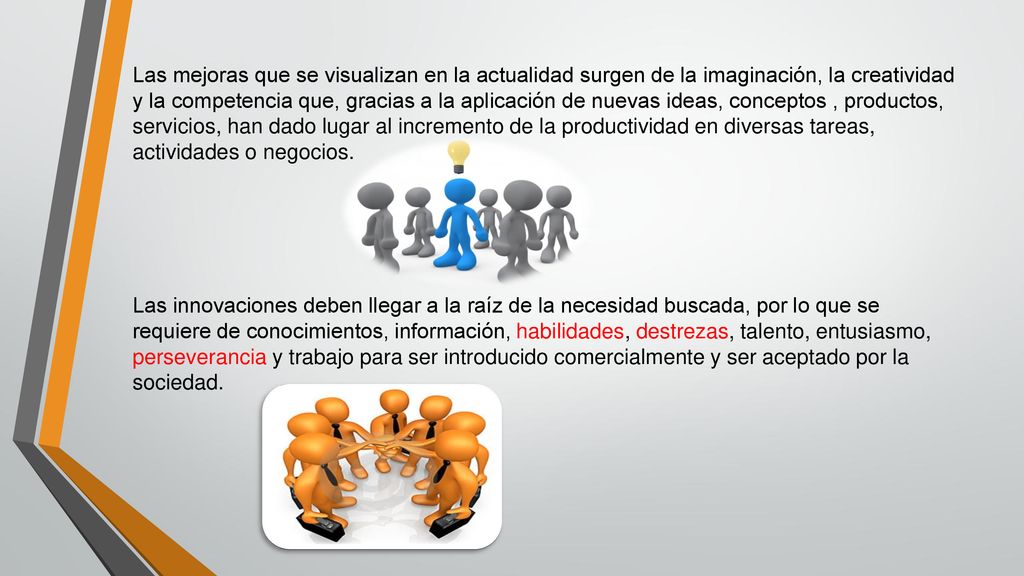 Las mejoras que se visualizan en la actualidad surgen de la imaginación, la creatividad y la competencia que, gracias a la aplicación de nuevas ideas, conceptos , productos, servicios, han dado lugar al incremento de la productividad en diversas tareas, actividades o negocios.

Las innovaciones deben llegar a la raíz de la necesidad buscada, por lo que se requiere de conocimientos, información, habilidades, destrezas, talento, entusiasmo, perseverancia y trabajo para ser introducido comercialmente y ser aceptado por la sociedad.